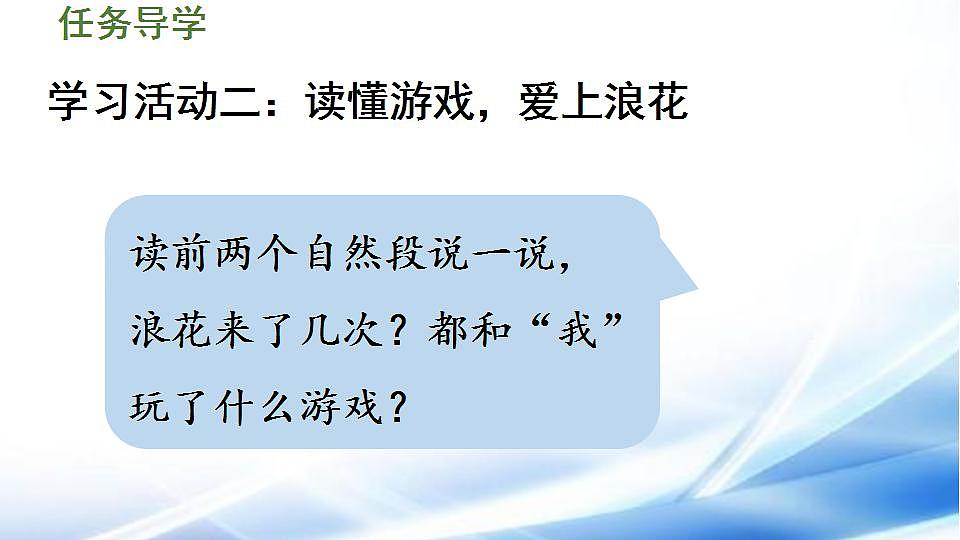 任务导学

学习活动二：读懂游戏，爱上浪花

读前两个自然段说一说，浪花来了几次？都和“我”玩了什么游戏？